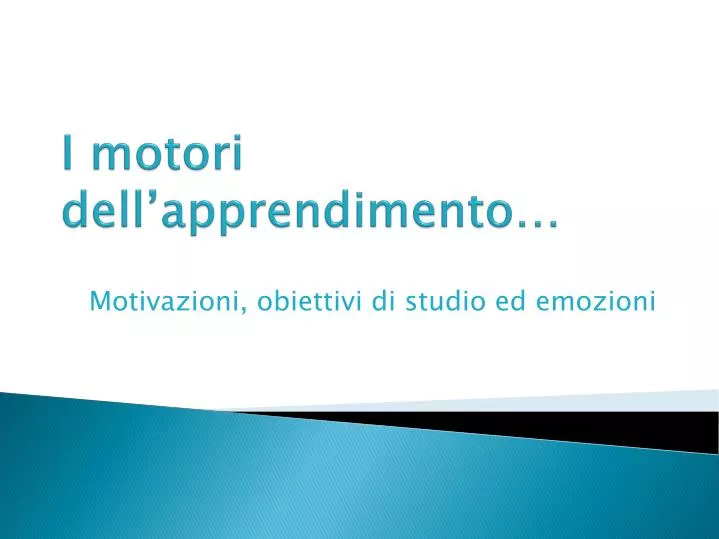 I motori dell’apprendimento…

Motivazioni, obiettivi di studio ed emozioni